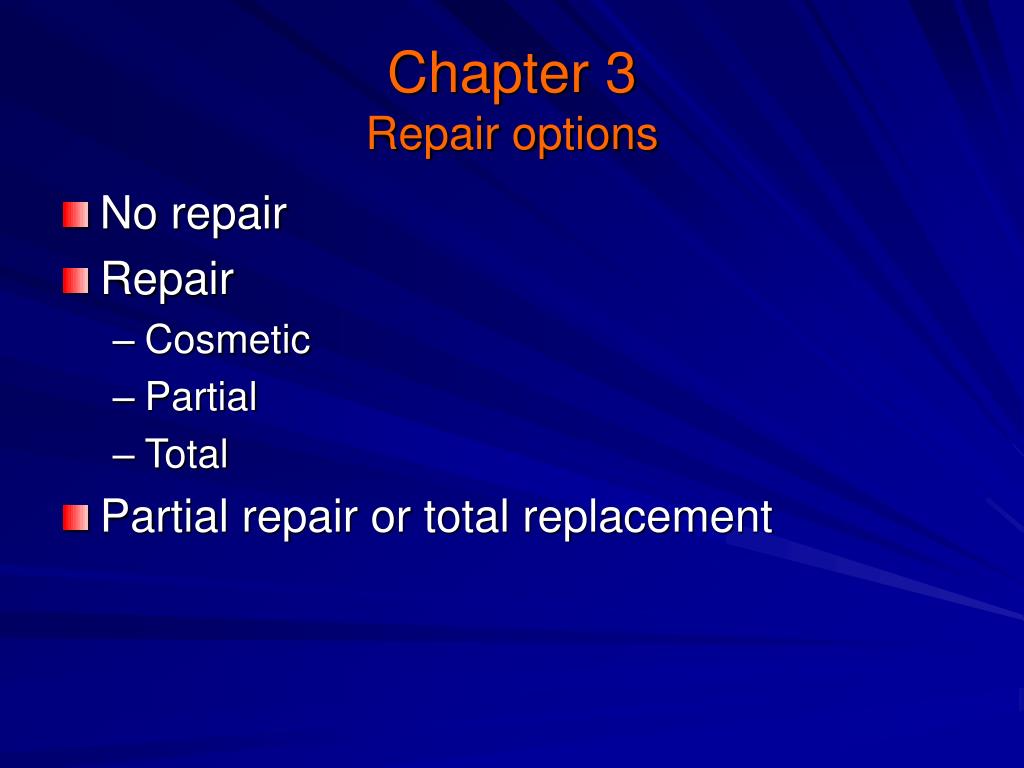 Chapter 3
Repair options

No repair
Repair
– Cosmetic
– Partial
– Total
Partial repair or total replacement